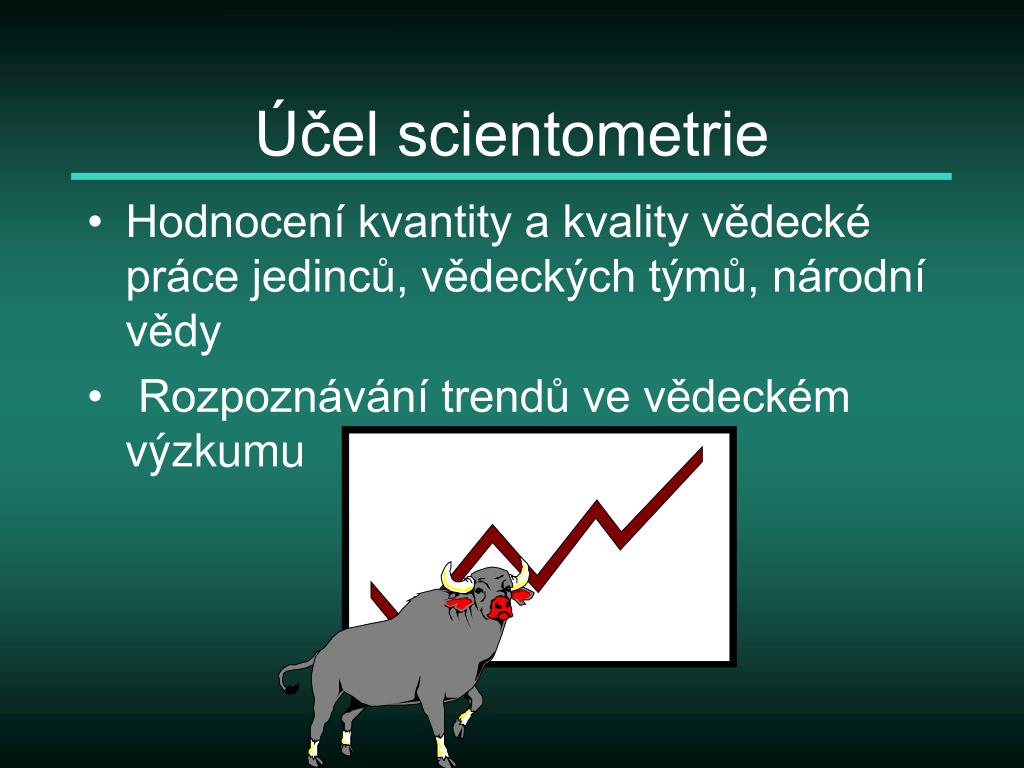 Účel scientometrie

• Hodnocení kvantity a kvality vědecké práce jedinců, vědeckých týmů, národní vědy

• Rozpoznávání trendů ve vědeckém výzkumu